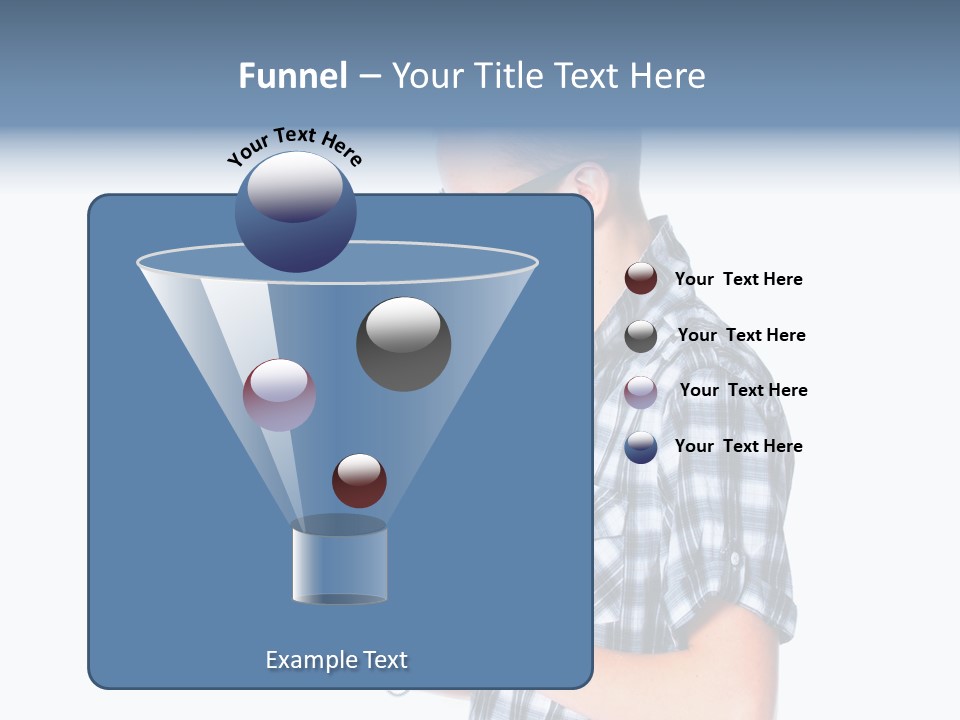 Funnel – Your Title Text Here

Your Text Here

Your Text Here

Your Text Here

Your Text Here

Your Text Here

Example Text